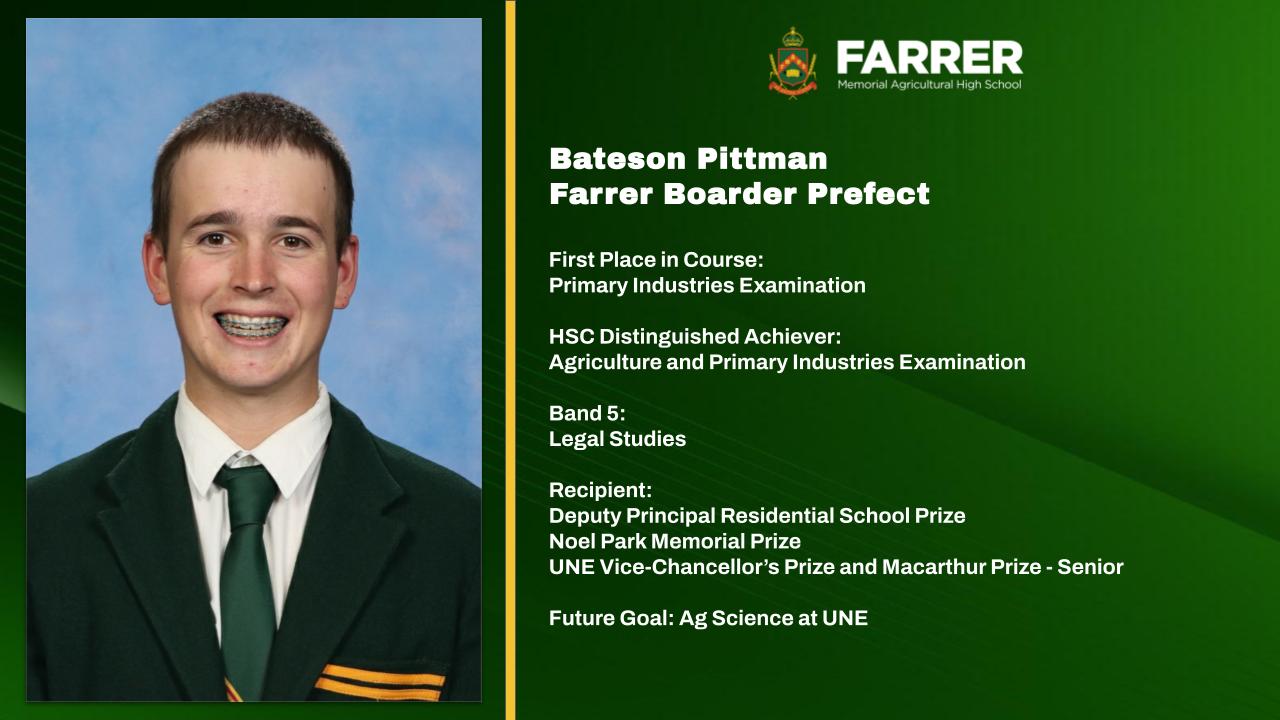 FARRER
Memorial Agricultural High School

Bateson Pittman
Farrer Boarder Prefect

First Place in Course:
Primary Industries Examination

HSC Distinguished Achiever:
Agriculture and Primary Industries Examination

Band 5:
Legal Studies

Recipient:
Deputy Principal Residential School Prize
Noel Park Memorial Prize
UNE Vice-Chancellor's Prize and Macarthur Prize - Senior

Future Goal: Ag Science at UNE